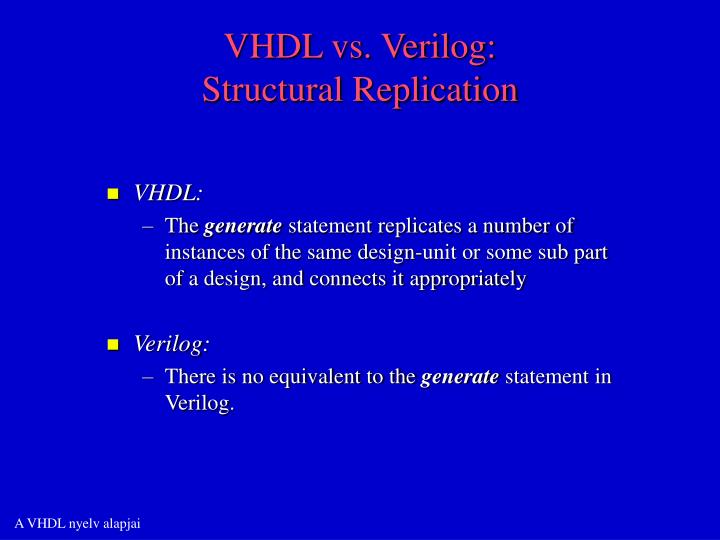 VHDL vs. Verilog:
Structural Replication

VHDL:
– The generate statement replicates a number of instances of the same design-unit or some sub part of a design, and connects it appropriately

Verilog:
– There is no equivalent to the generate statement in Verilog.

A VHDL nyelv alapjai